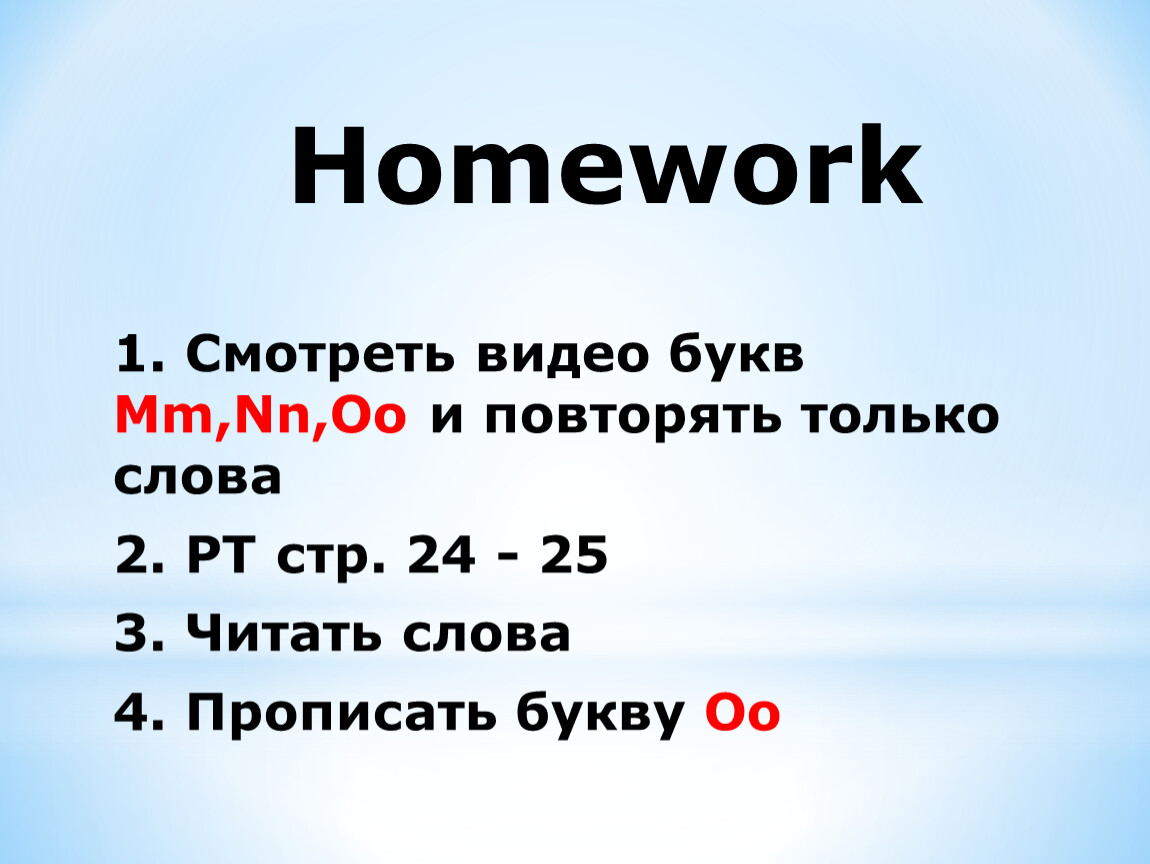 Homework

1. Смотреть видео букв Mm,Nn,Oo и повторять только слова

2. РТ стр. 24 - 25

3. Читать слова

4. Прописать букву Oo